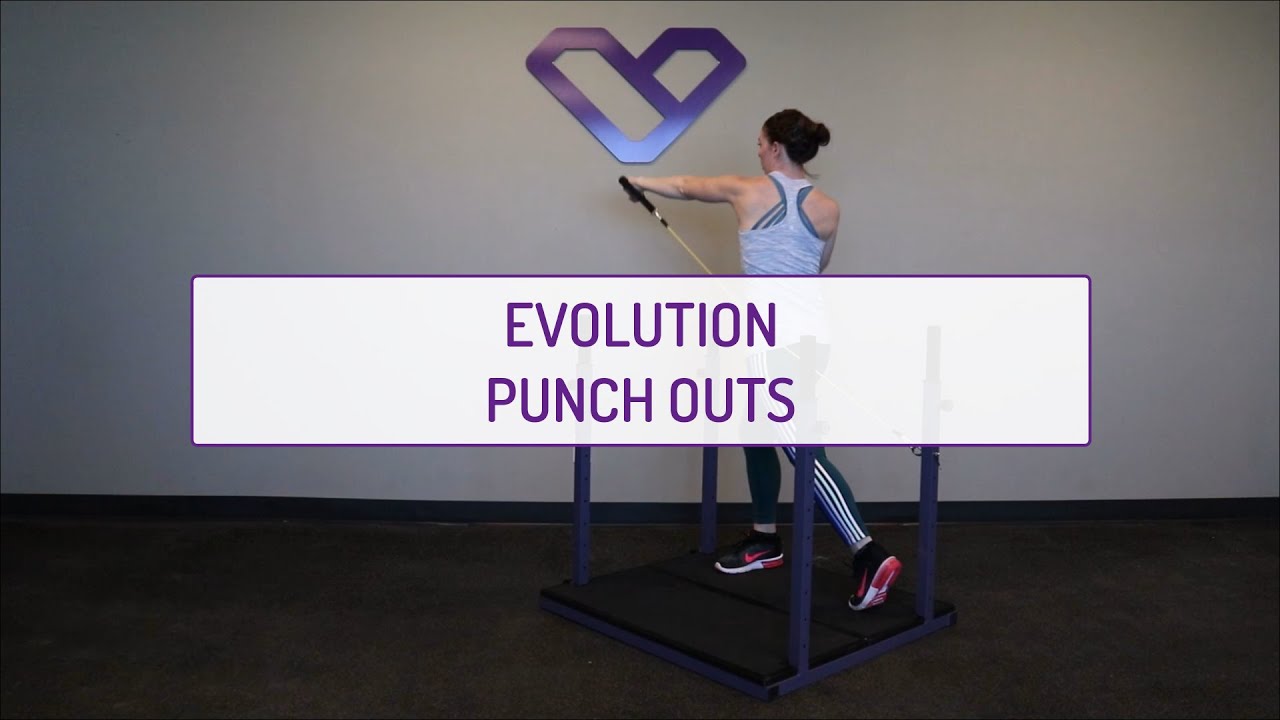 EVOLUTION
PUNCH OUTS